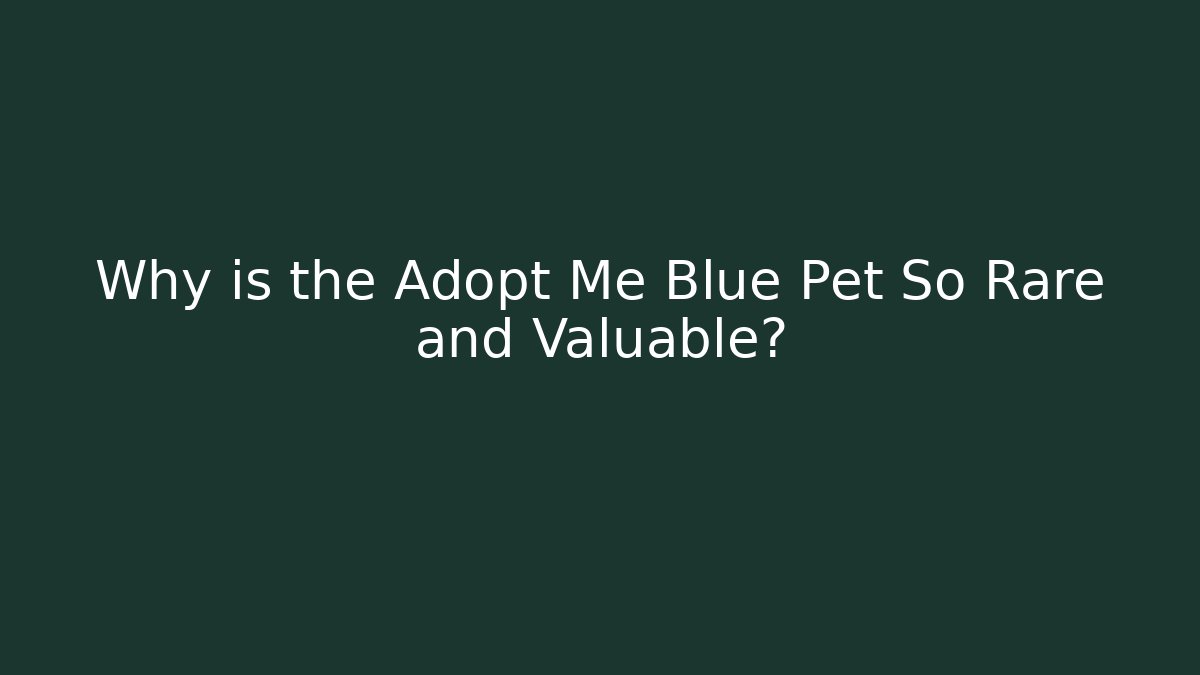 Why is the Adopt Me Blue Pet So Rare and Valuable?